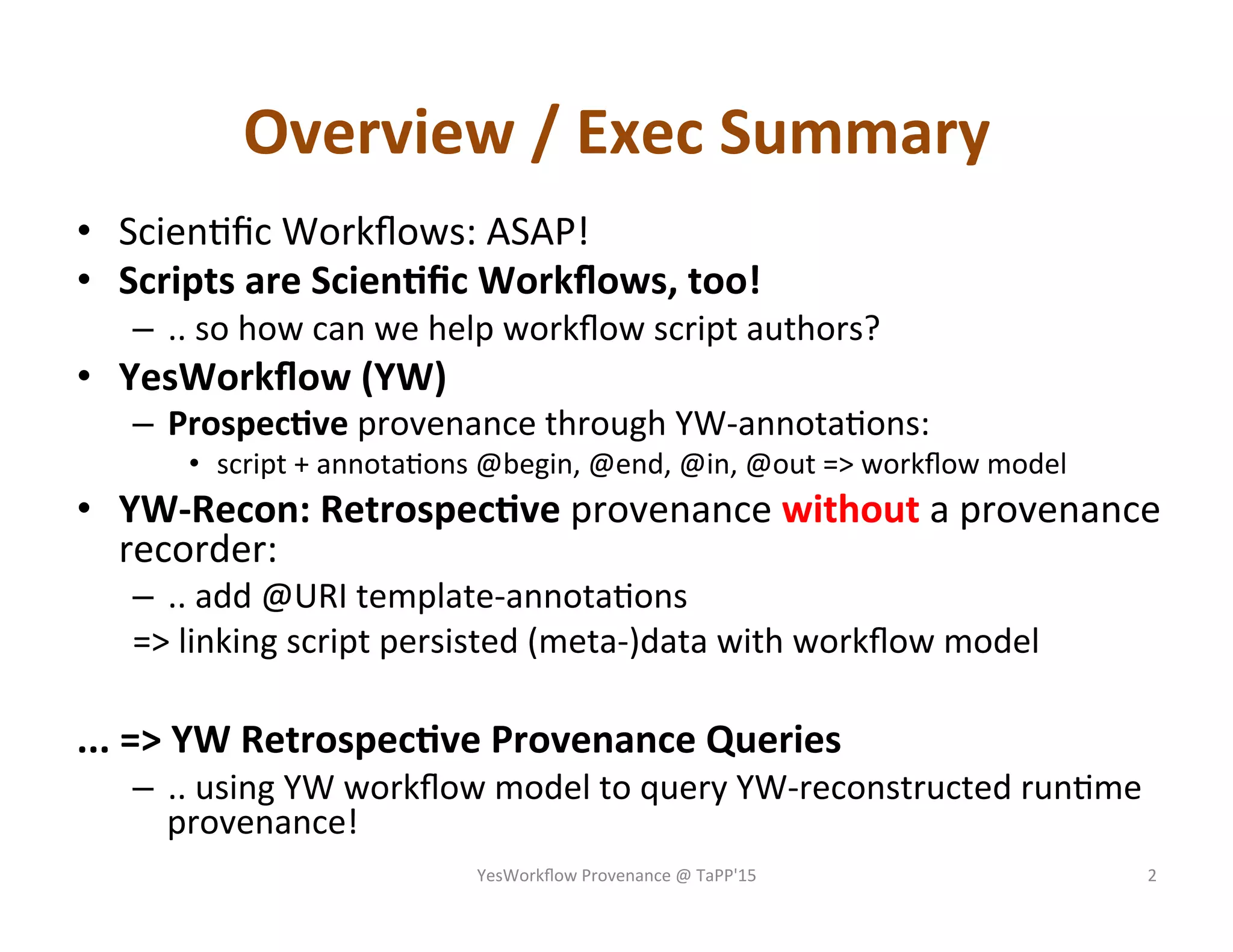 Overview / Exec Summary

• Scientific Workflows: ASAP!
• Scripts are Scientific Workflows, too!
– .. so how can we help workflow script authors?
• YesWorkflow (YW)
– Prospective provenance through YW-annotations:
• script + annotations @begin, @end, @in, @out => workflow model
• YW-Recon: Retrospective provenance without a provenance recorder:
– .. add @URI template-annotations
=> linking script persisted (meta-)data with workflow model

... => YW Retrospective Provenance Queries
– .. using YW workflow model to query YW-reconstructed runtime provenance!

YesWorkflow Provenance @ TaPP'15

2